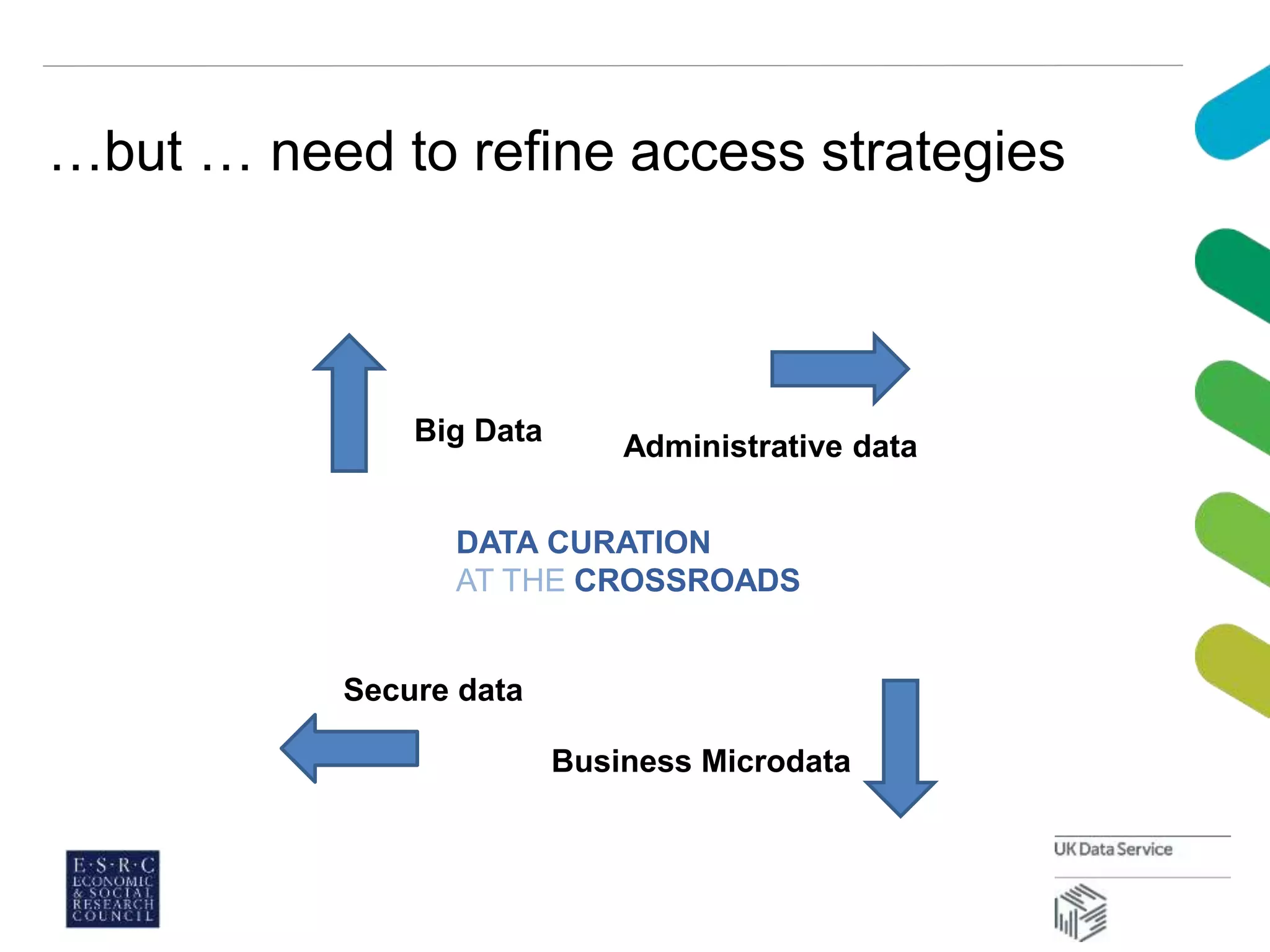 …but … need to refine access strategies

Big Data

Administrative data

DATA CURATION
AT THE CROSSROADS

Secure data

Business Microdata

E·S·R·C
ECONOMIC
& SOCIAL
RESEARCH
COUNCIL

UK Data Service